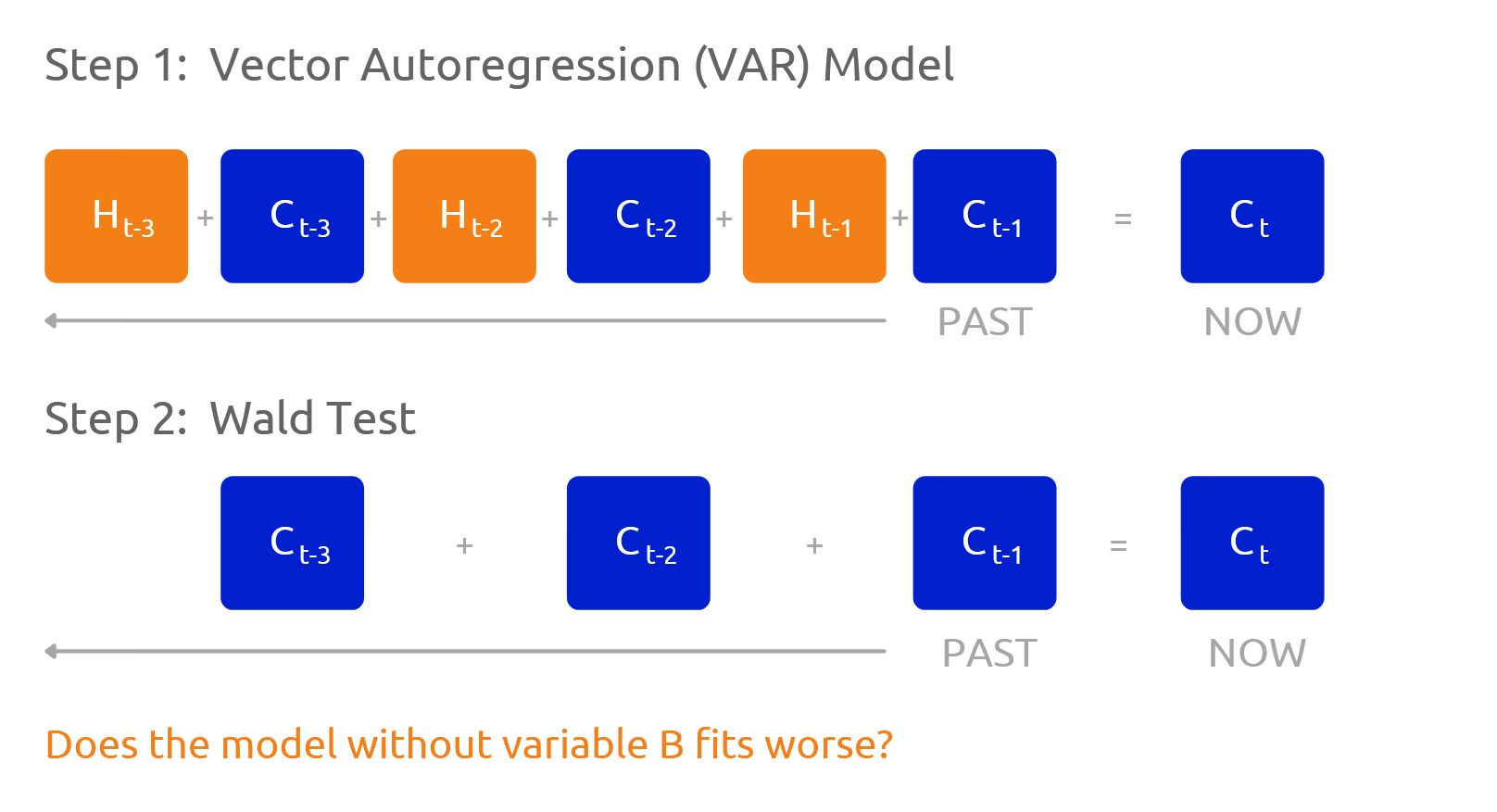 Step 1: Vector Autoregression (VAR) Model

$H_{t-3}$ + $C_{t-3}$ + $H_{t-2}$ + $C_{t-2}$ + $H_{t-1}$ + $C_{t-1}$ = $C_t$

PAST NOW

Step 2: Wald Test

$C_{t-3}$ + $C_{t-2}$ + $C_{t-1}$ = $C_t$

PAST NOW

Does the model without variable B fits worse?